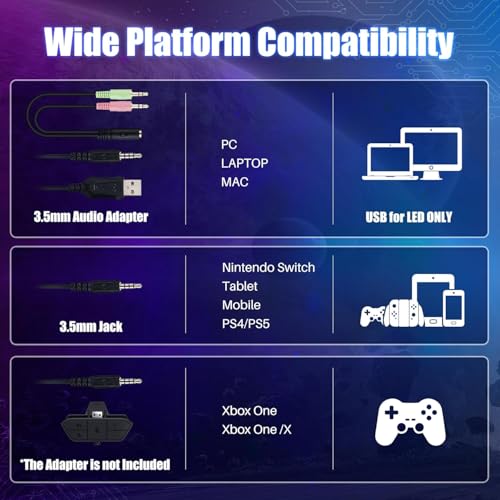 Wide Platform Compatibility

3.5mm Audio Adapter

PC
LAPTOP
MAC

USB for LED ONLY

3.5mm Jack

Nintendo Switch
Tablet
Mobile
PS4/PS5

*The Adapter is not Included

Xbox One
Xbox One /X